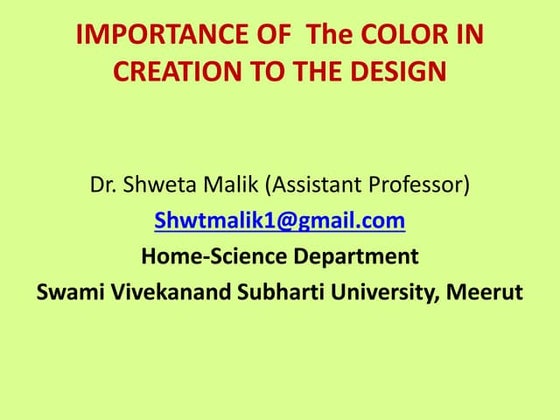 IMPORTANCE OF The COLOR IN CREATION TO THE DESIGN

Dr. Shweta Malik (Assistant Professor)
Shwtmalik1@gmail.com
Home-Science Department
Swami Vivekanand Subharti University, Meerut